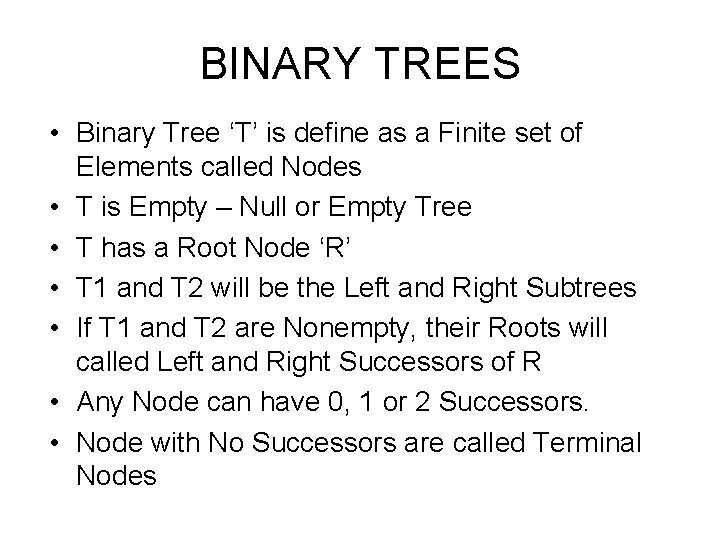 BINARY TREES

• Binary Tree ‘T’ is define as a Finite set of Elements called Nodes
• T is Empty – Null or Empty Tree
• T has a Root Node ‘R’
• T1 and T2 will be the Left and Right Subtrees
• If T1 and T2 are Nonempty, their Roots will called Left and Right Successors of R
• Any Node can have 0, 1 or 2 Successors.
• Node with No Successors are called Terminal Nodes